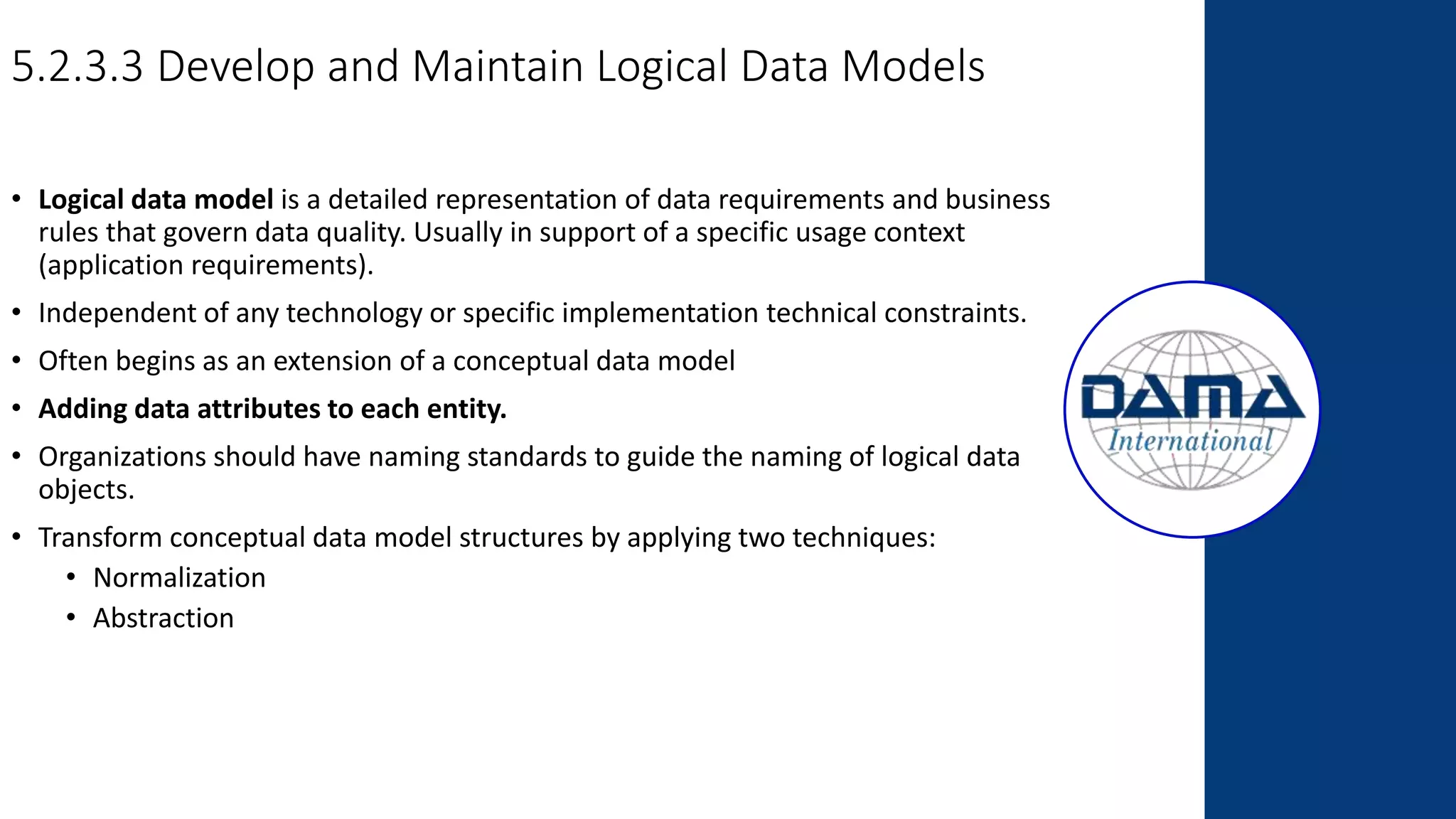 5.2.3.3 Develop and Maintain Logical Data Models

• Logical data model is a detailed representation of data requirements and business rules that govern data quality. Usually in support of a specific usage context (application requirements).

• Independent of any technology or specific implementation technical constraints.

• Often begins as an extension of a conceptual data model

• Adding data attributes to each entity.

• Organizations should have naming standards to guide the naming of logical data objects.

• Transform conceptual data model structures by applying two techniques:
 • Normalization
 • Abstraction

DAMA
International